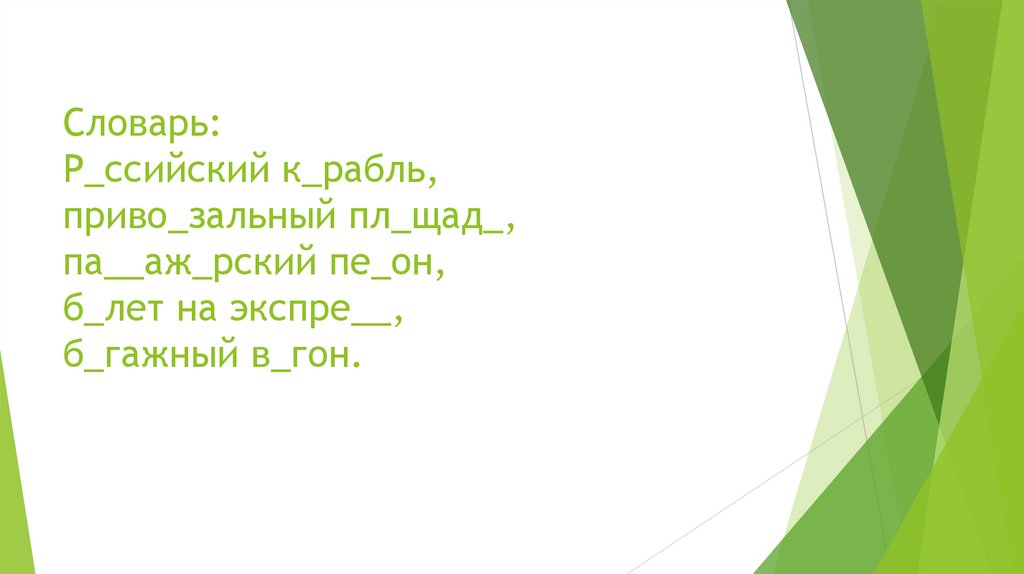 Словарь:
Р_ссийский к_рабль,
приво_зальный пл_щад_,
па__аж_рский пе_он,
б_лет на экспре__,
б_гажный в_гон.